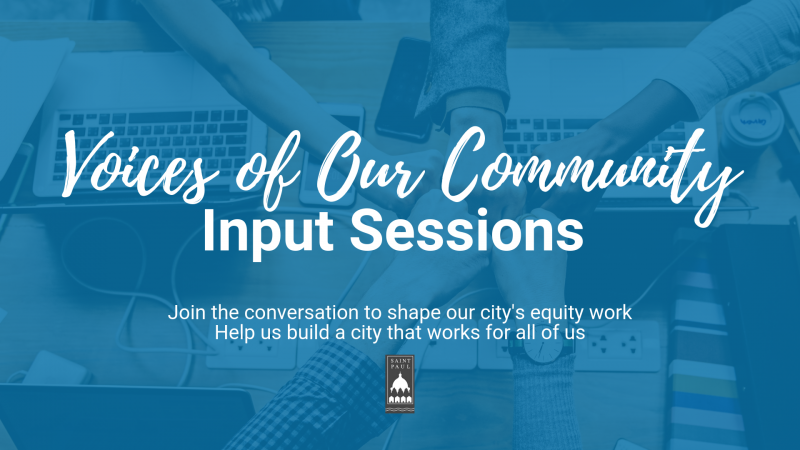 Voices of Our Community
Input Sessions

Join the conversation to shape our city's equity work
Help us build a city that works for all of us

SAINT PAUL